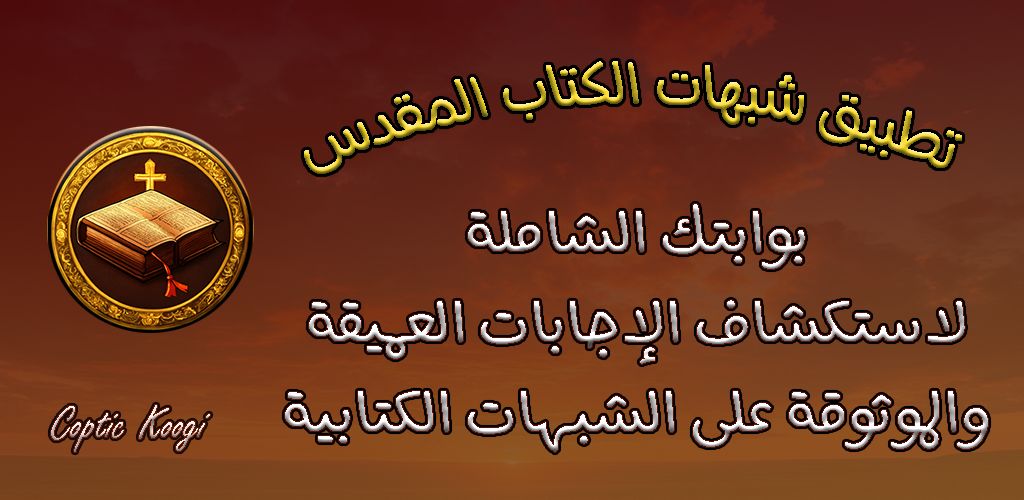 تطبيق شبهات الكتاب المقدس

بوابتك الشاملة
لاستكشاف الإجابات العميقة
والموثوقة على الشبهات الكتابية

Coptic Koogi